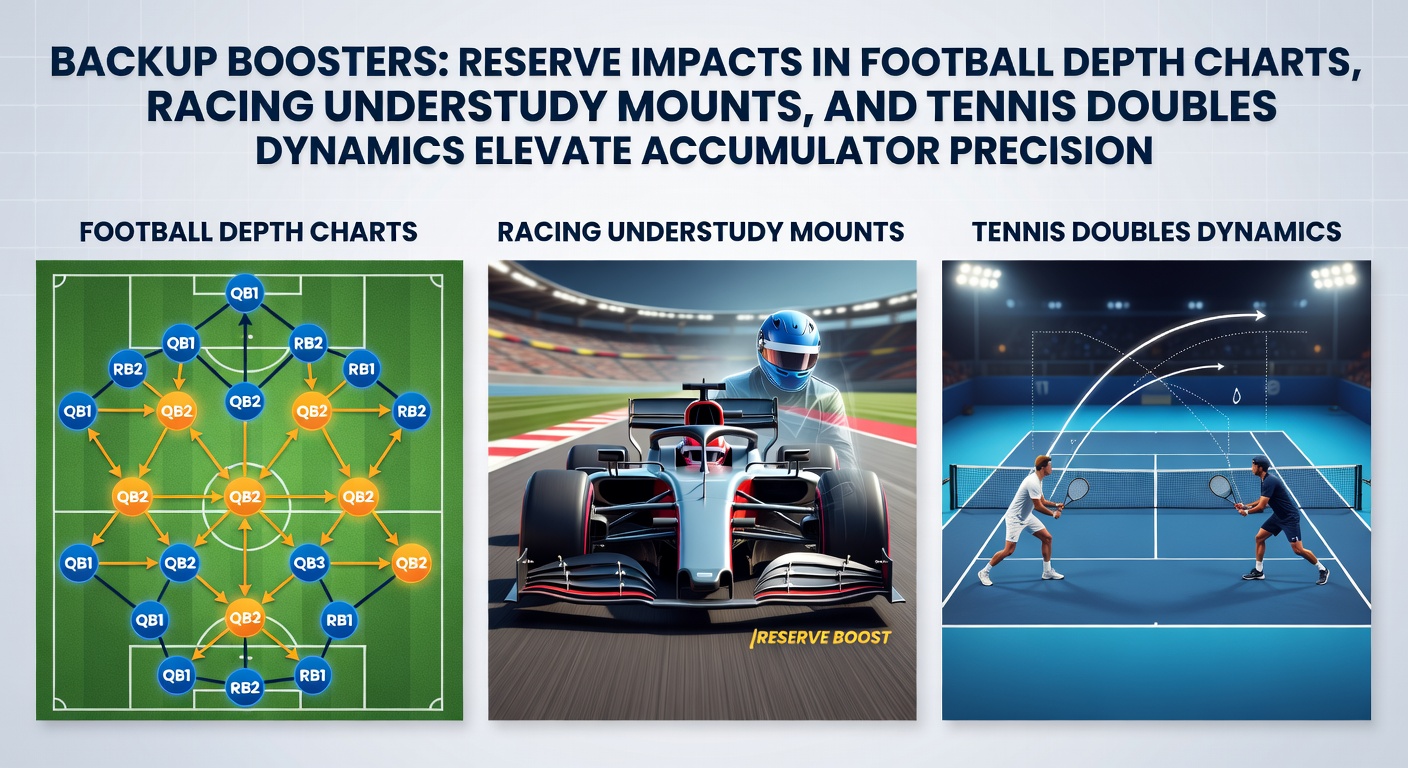 BACKUP BOOSTERS: RESERVE IMPACTS IN FOOTBALL DEPTH CHARTS, RACING UNDERSTUDY MOUNTS, AND TENNIS DOUBLES DYNAMICS ELEVATE ACCUMULATOR PRECISION

FOOTBALL DEPTH CHARTS

QB1
QB1
RB2
RB1
QB1
QB2
QB2
QB2
RB2
QB2
QB2
QB2
QB1
QB2
QB3
QB2
QB1
QB2
RB1
QB1
RB2
RB1

RACING UNDERSTUDY MOUNTS

RESERVE BOOST

TENNIS DOUBLES DYNAMICS